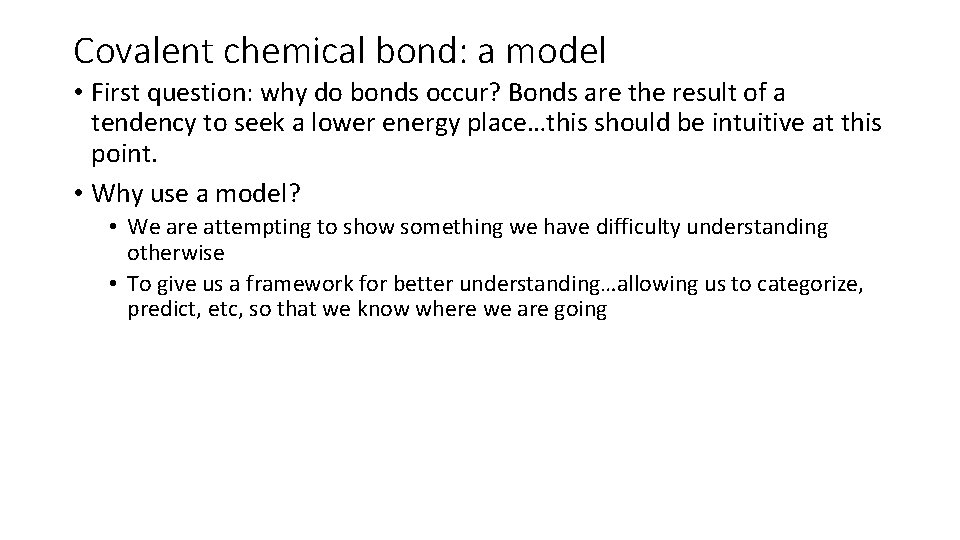 Covalent chemical bond: a model

• First question: why do bonds occur? Bonds are the result of a tendency to seek a lower energy place…this should be intuitive at this point.

• Why use a model?

• We are attempting to show something we have difficulty understanding otherwise

• To give us a framework for better understanding…allowing us to categorize, predict, etc, so that we know where we are going